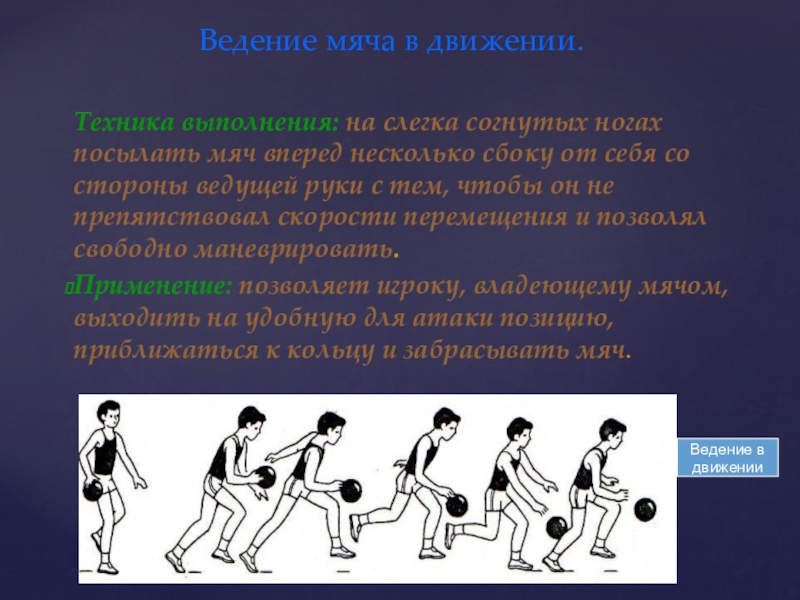 Ведение мяча в движении.

Техника выполнения: на слегка согнутых ногах посылать мяч вперед несколько сбоку от себя со стороны ведущей руки с тем, чтобы он не препятствовал скорости перемещения и позволял свободно маневрировать.

Применение: позволяет игроку, владеющему мячом, выходить на удобную для атаки позицию, приближаться к кольцу и забрасывать мяч.

Ведение в движении